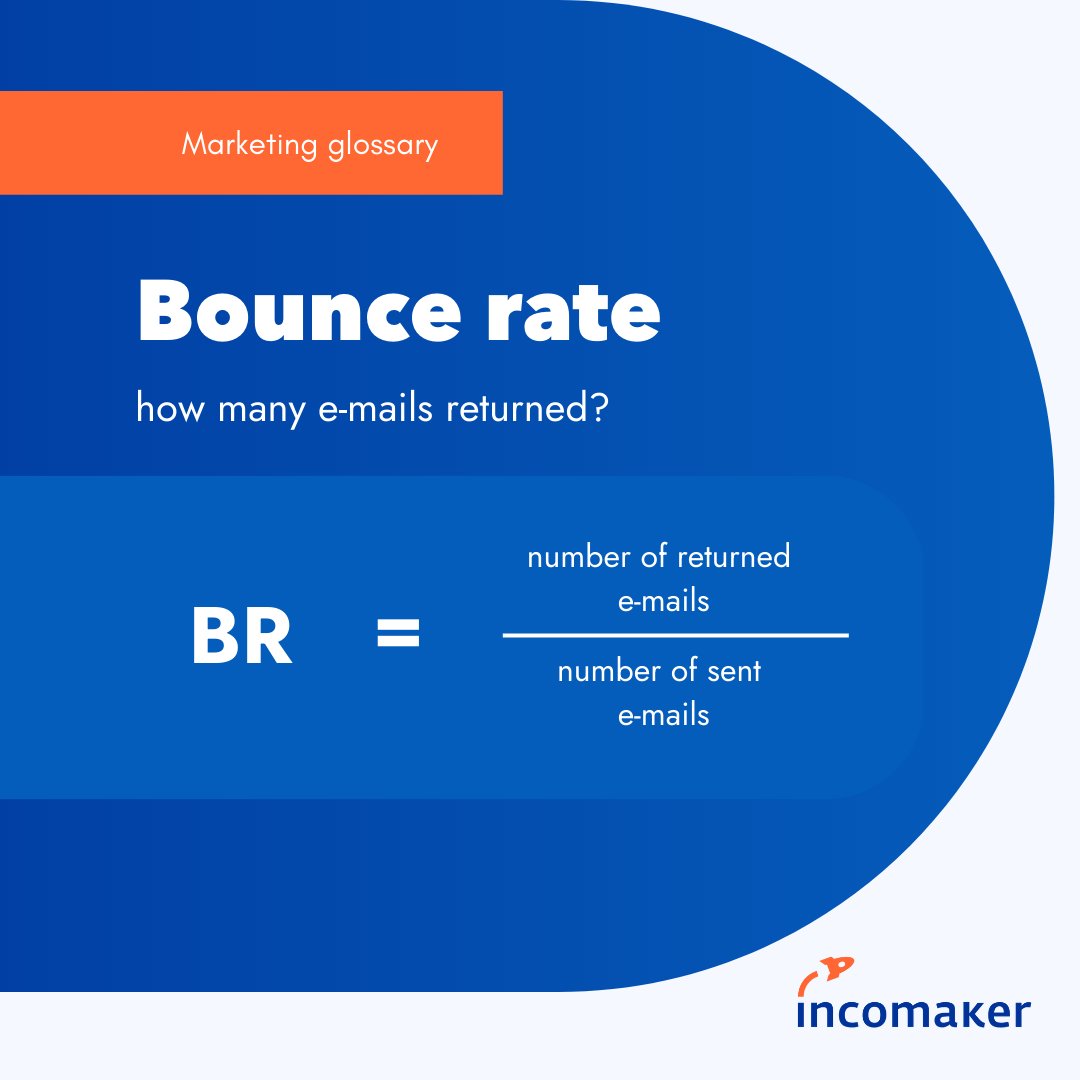 Marketing glossary

Bounce rate

how many e-mails returned?

$BR = \frac{\text{number of returned e-mails}}{\text{number of sent e-mails}}$

incomaker